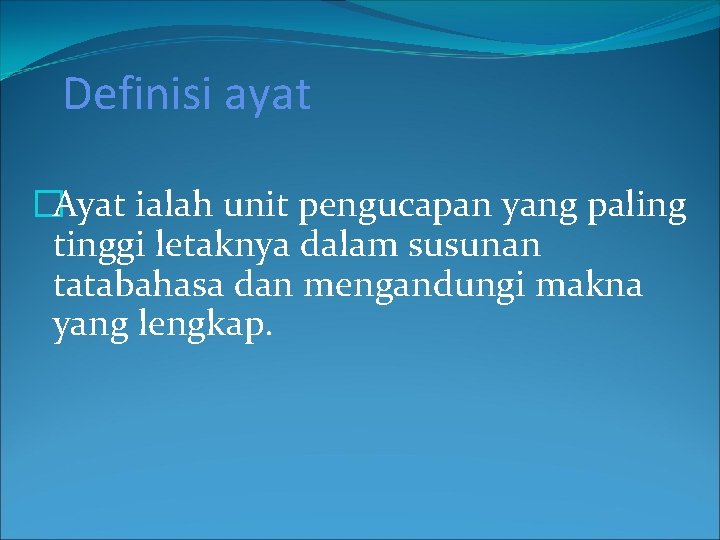 Definisi ayat

Ayat ialah unit pengucapan yang paling tinggi letaknya dalam susunan tatabahasa dan mengandungi makna yang lengkap.